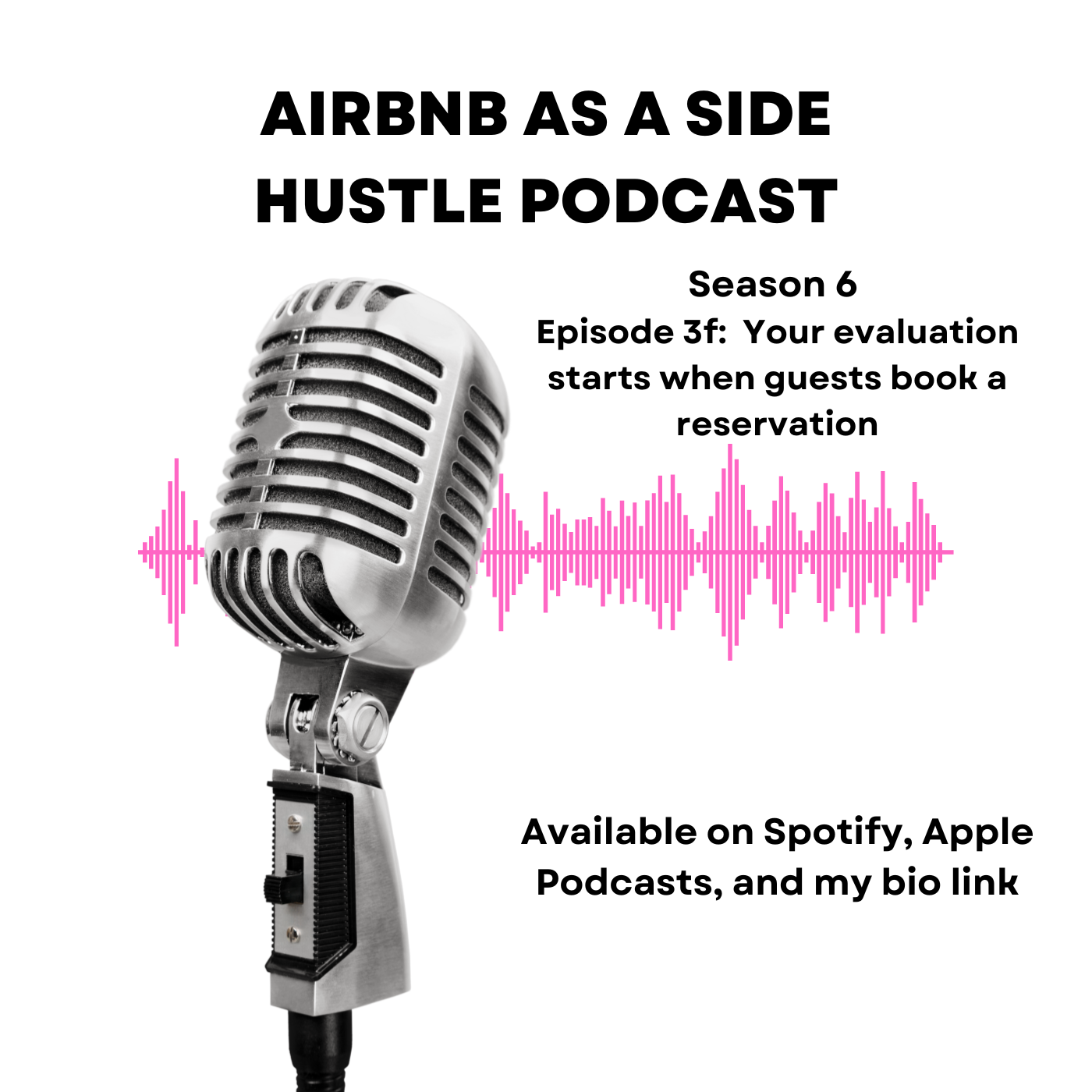 AIRBNB AS A SIDE HUSTLE PODCAST

Season 6
Episode 3f: Your evaluation starts when guests book a reservation

Available on Spotify, Apple Podcasts, and my bio link